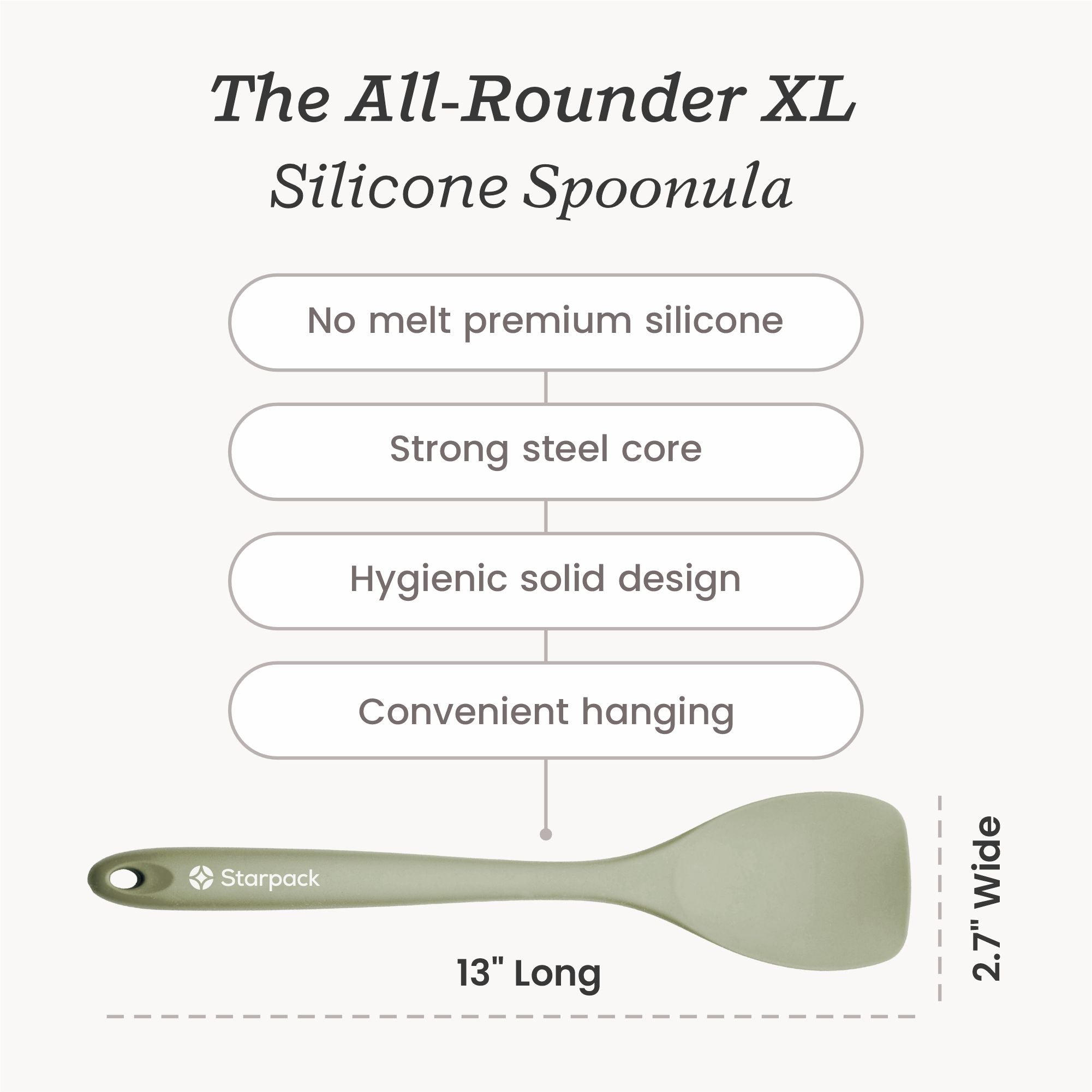 The All-Rounder XL
Silicone Spoonula

No melt premium silicone

Strong steel core

Hygienic solid design

Convenient hanging

Starpack

13" Long

2.7" Wide